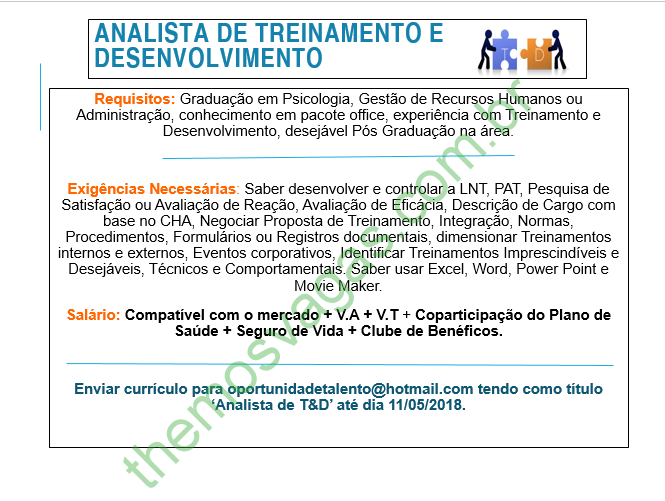 ANALISTA DE TREINAMENTO E DESENVOLVIMENTO

T D

Requisitos: Graduação em Psicologia, Gestão de Recursos Humanos ou Administração, conhecimento em pacote office, experiência com Treinamento e Desenvolvimento, desejável Pós Graduação na área.

Exigências Necessárias: Saber desenvolver e controlar a LNT, PAT, Pesquisa de Satisfação ou Avaliação de Reação, Avaliação de Eficácia, Descrição de Cargo com base no CHA, Negociar Proposta de Treinamento, Integração, Normas, Procedimentos, Formulários ou Registros documentais, dimensionar Treinamentos internos e externos, Eventos corporativos, Identificar Treinamentos Imprescindíveis e Desejáveis, Técnicos e Comportamentais. Saber usar Excel, Word, Power Point e Movie Maker.

Salário: Compatível com o mercado + V.A + V.T + Coparticipação do Plano de Saúde + Seguro de Vida + Clube de Benéficos.

Enviar currículo para oportunidadetalento@hotmail.com tendo como título 'Analista de T&D' até dia 11/05/2018.

themosvagas.com.br